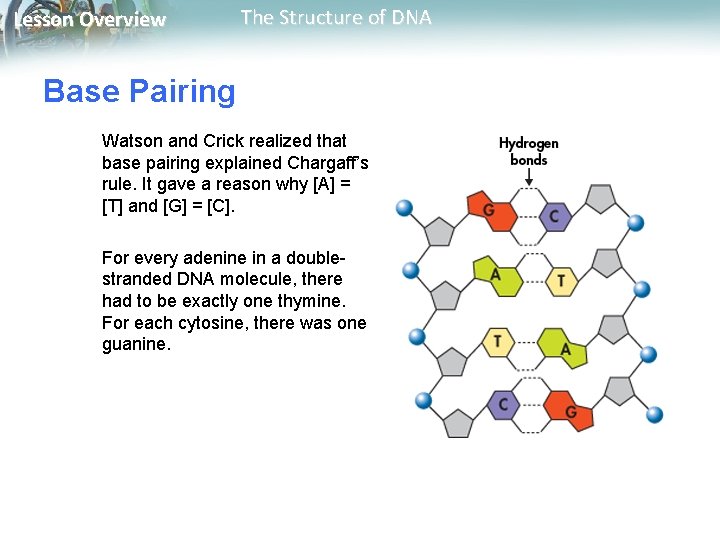 Lesson Overview The Structure of DNA

Base Pairing

Watson and Crick realized that base pairing explained Chargaff's rule. It gave a reason why [A] = [T] and [G] = [C].

For every adenine in a double-stranded DNA molecule, there had to be exactly one thymine. For each cytosine, there was one guanine.

Hydrogen bonds

G C
A T
T A
C G